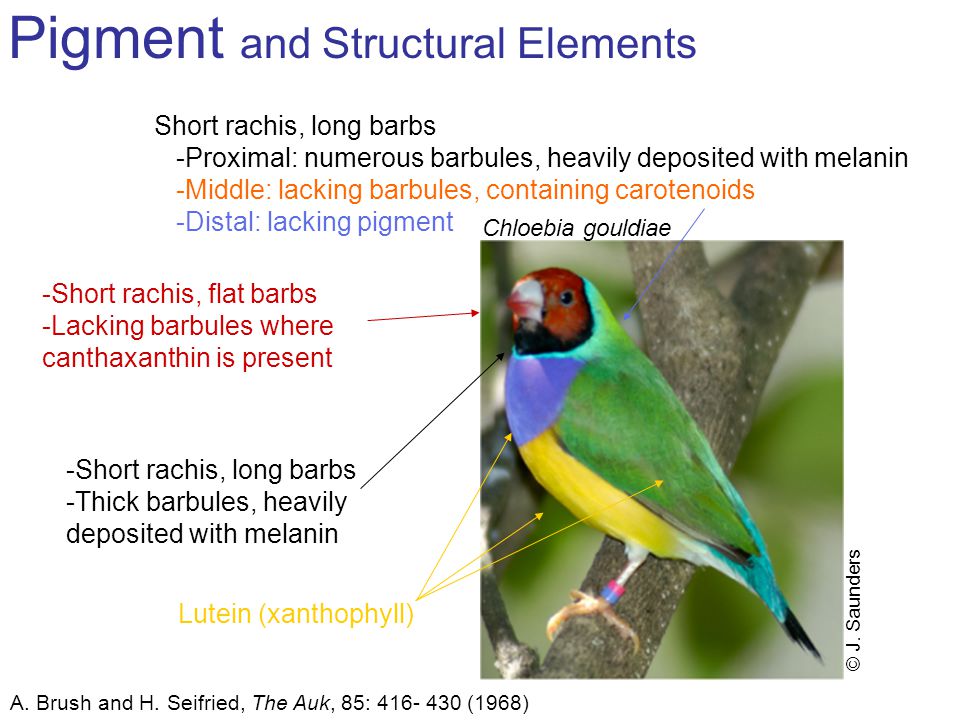 Pigment and Structural Elements

Short rachis, long barbs
-Proximal: numerous barbules, heavily deposited with melanin
-Middle: lacking barbules, containing carotenoids
-Distal: lacking pigment

Chloebia gouldiae

-Short rachis, flat barbs
-Lacking barbules where canthaxanthin is present

-Short rachis, long barbs
-Thick barbules, heavily deposited with melanin

Lutein (xanthophyll)

© J. Saunders

A. Brush and H. Seifried, The Auk, 85: 416- 430 (1968)